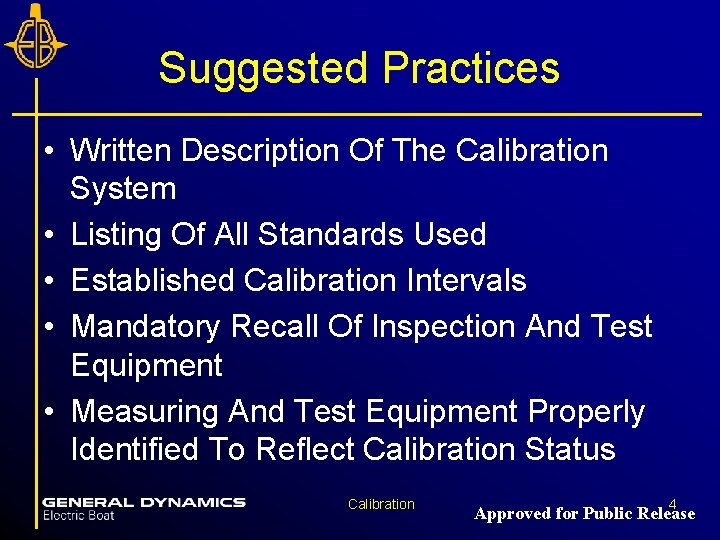 EB

Suggested Practices

• Written Description Of The Calibration System
• Listing Of All Standards Used
• Established Calibration Intervals
• Mandatory Recall Of Inspection And Test Equipment
• Measuring And Test Equipment Properly Identified To Reflect Calibration Status

GENERAL DYNAMICS
Electric Boat

Calibration

4

Approved for Public Release